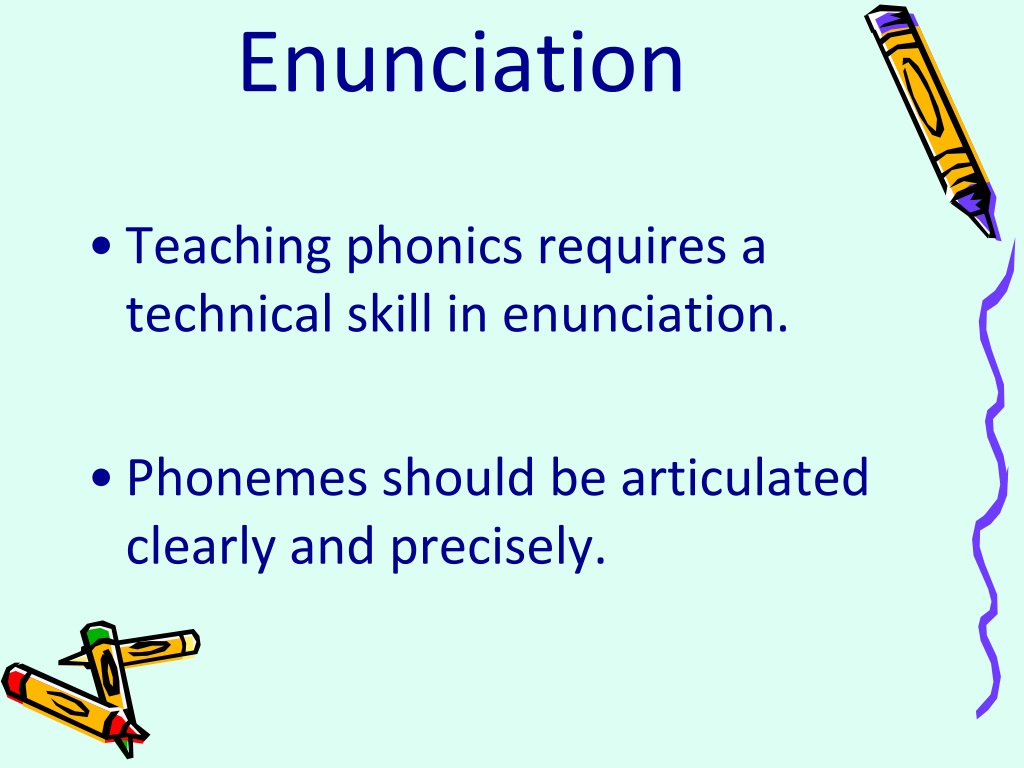 Enunciation

• Teaching phonics requires a technical skill in enunciation.

• Phonemes should be articulated clearly and precisely.